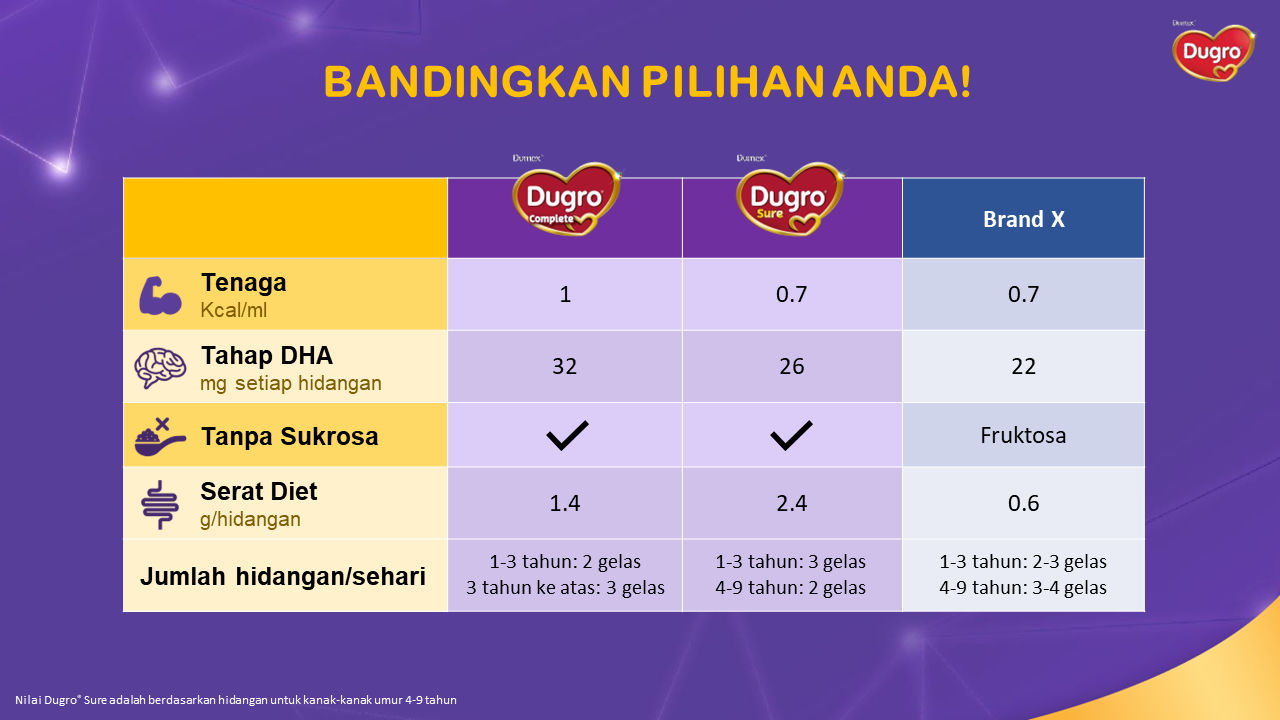 Dumex
Dugro

BANDINGKAN PILIHAN ANDA!

| | Dumex Dugro Complete | Dumex Dugro Sure | Brand X |
|---|---|---|---|
| Tenaga Kcal/ml | 1 | 0.7 | 0.7 |
| Tahap DHA mg setiap hidangan | 32 | 26 | 22 |
| Tanpa Sukrosa | ✓ | ✓ | Fruktosa |
| Serat Diet g/hidangan | 1.4 | 2.4 | 0.6 |
| Jumlah hidangan/sehari | 1-3 tahun: 2 gelas 3 tahun ke atas: 3 gelas | 1-3 tahun: 3 gelas 4-9 tahun: 2 gelas | 1-3 tahun: 2-3 gelas 4-9 tahun: 3-4 gelas |

Nilai Dugro® Sure adalah berdasarkan hidangan untuk kanak-kanak umur 4-9 tahun